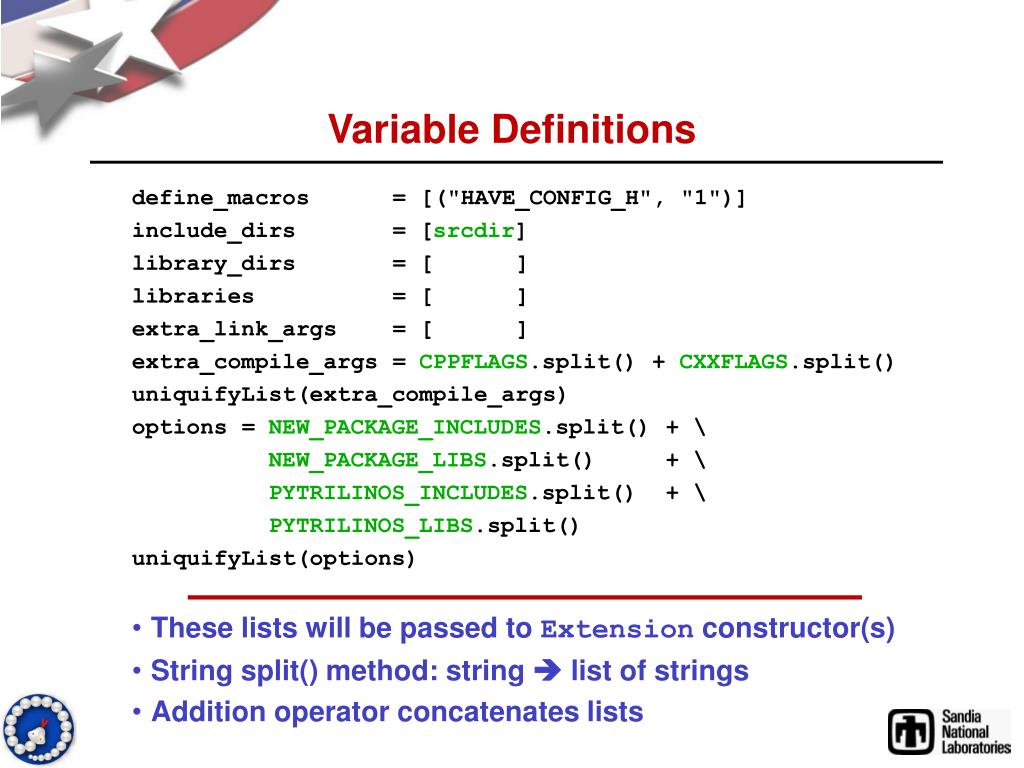 Variable Definitions

define_macros      = [("HAVE_CONFIG_H", "1")]
include_dirs       = [srcdir]
library_dirs       = [      ]
libraries          = [      ]
extra_link_args    = [      ]
extra_compile_args = CPPFLAGS.split() + CXXFLAGS.split()
uniquifyList(extra_compile_args)
options = NEW_PACKAGE_INCLUDES.split() + \
          NEW_PACKAGE_LIBS.split()     + \
          PYTRILINOS_INCLUDES.split()  + \
          PYTRILINOS_LIBS.split()
uniquifyList(options)

• These lists will be passed to Extension constructor(s)
• String split() method: string ➔ list of strings
• Addition operator concatenates lists

Sandia National Laboratories